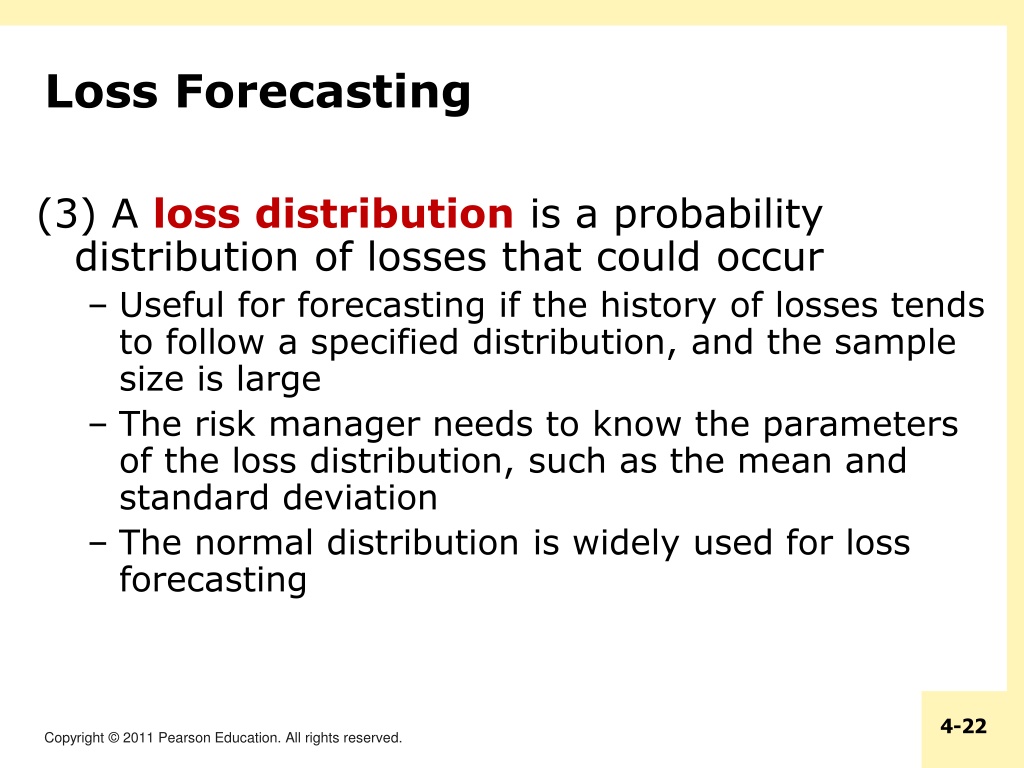 Loss Forecasting

(3) A loss distribution is a probability distribution of losses that could occur

– Useful for forecasting if the history of losses tends to follow a specified distribution, and the sample size is large

– The risk manager needs to know the parameters of the loss distribution, such as the mean and standard deviation

– The normal distribution is widely used for loss forecasting

Copyright © 2011 Pearson Education. All rights reserved.

4-22